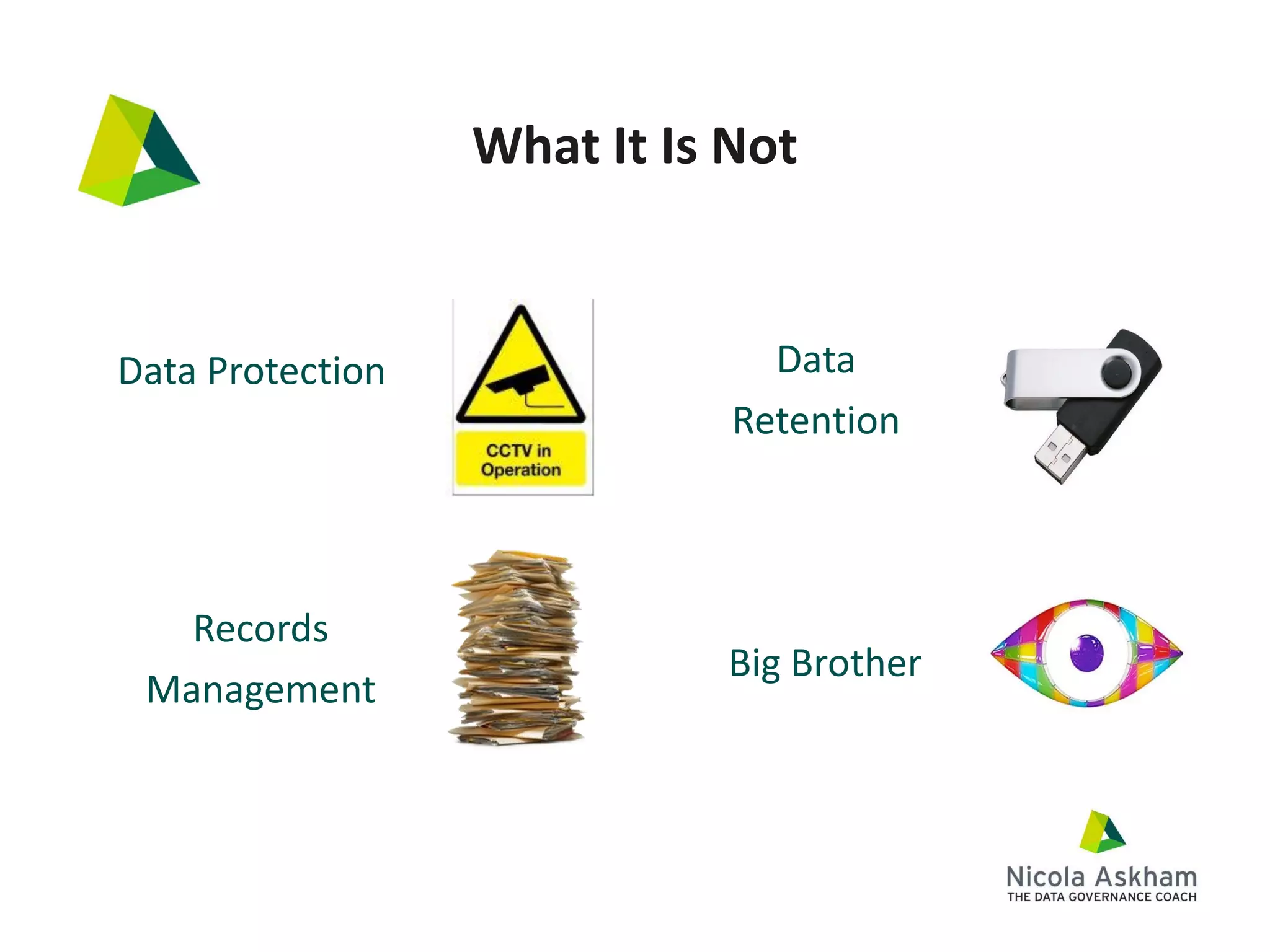 What It Is Not

Data Protection

CCTV in Operation

Data Retention

Records Management

Big Brother

Nicola Askham
THE DATA GOVERNANCE COACH